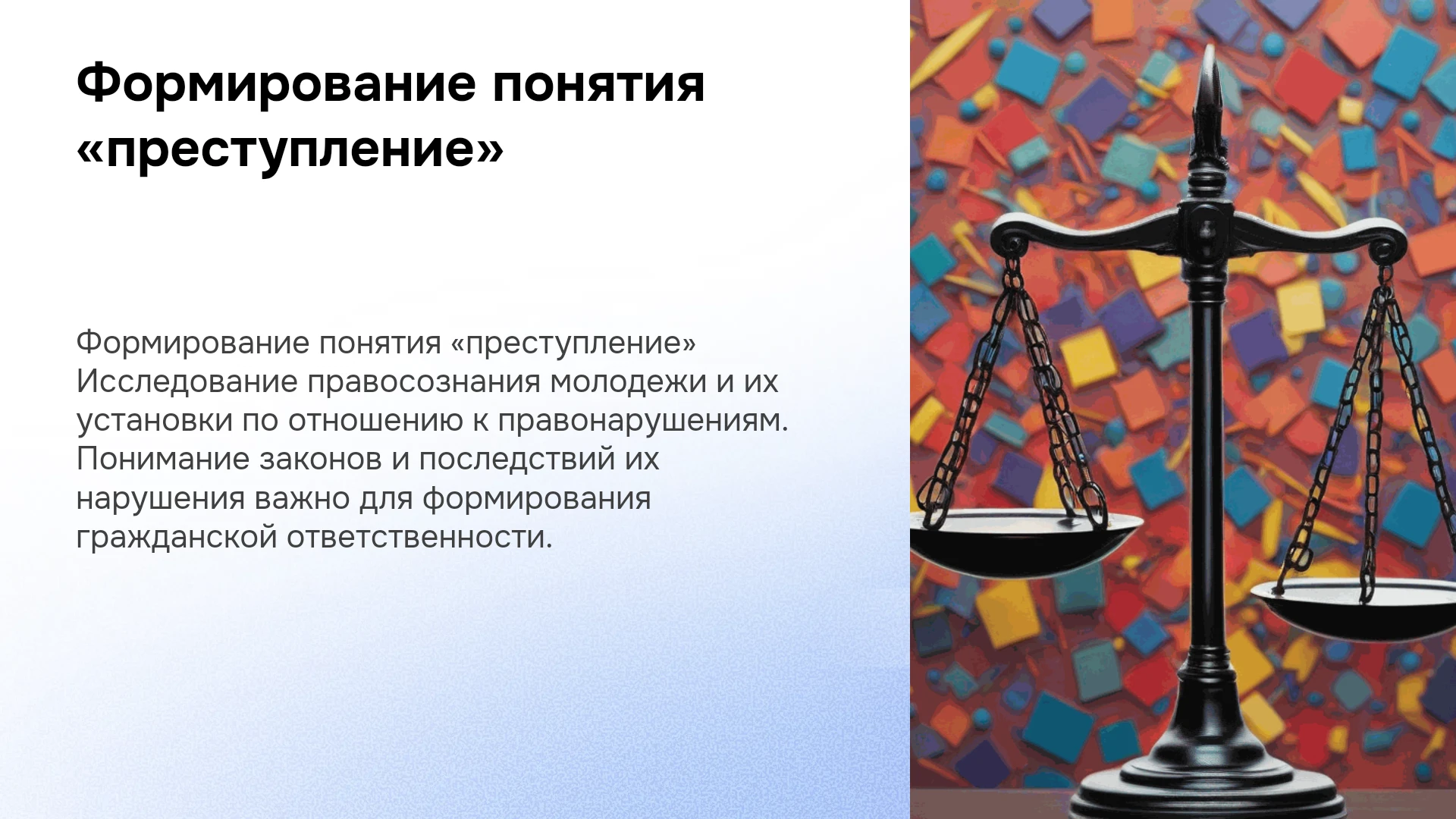 Формирование понятия «преступление»

Формирование понятия «преступление» Исследование правосознания молодежи и их установки по отношению к правонарушениям. Понимание законов и последствий их нарушения важно для формирования гражданской ответственности.